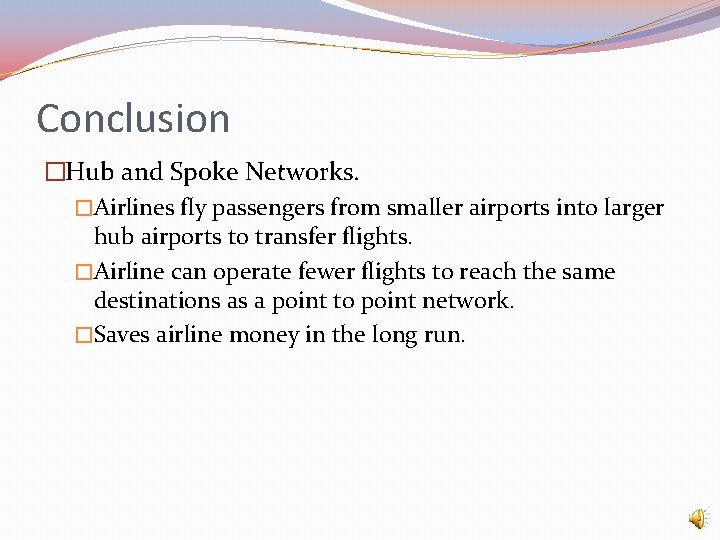 Conclusion

□Hub and Spoke Networks.

□Airlines fly passengers from smaller airports into larger hub airports to transfer flights.

□Airline can operate fewer flights to reach the same destinations as a point to point network.

□Saves airline money in the long run.